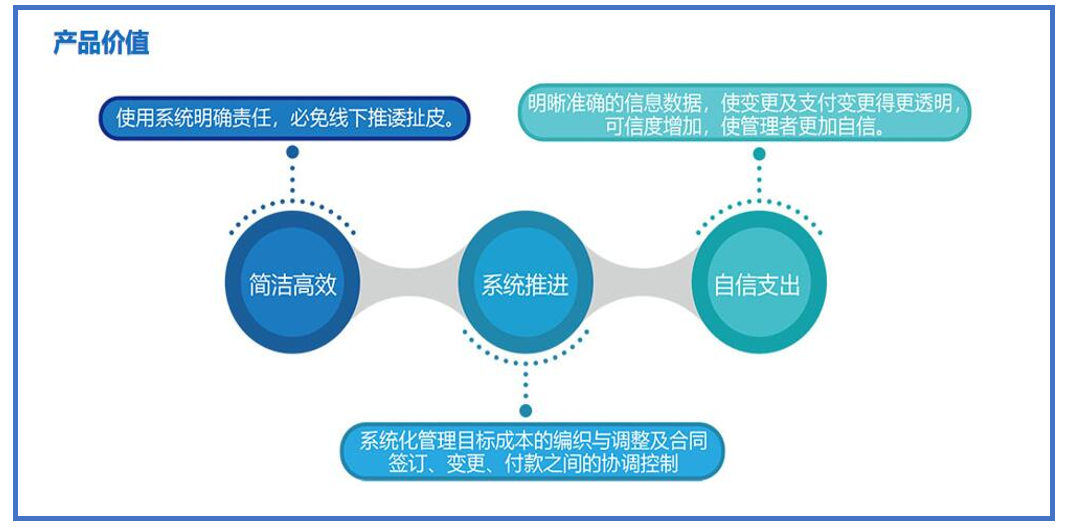 产品价值

使用系统明确责任，必免线下推诿扯皮。

明晰准确的信息数据，使变更及支付变更得更透明，可信度增加，使管理者更加自信。

简洁高效

系统推进

自信支出

系统化管理目标成本的编织与调整及合同签订、变更、付款之间的协调控制